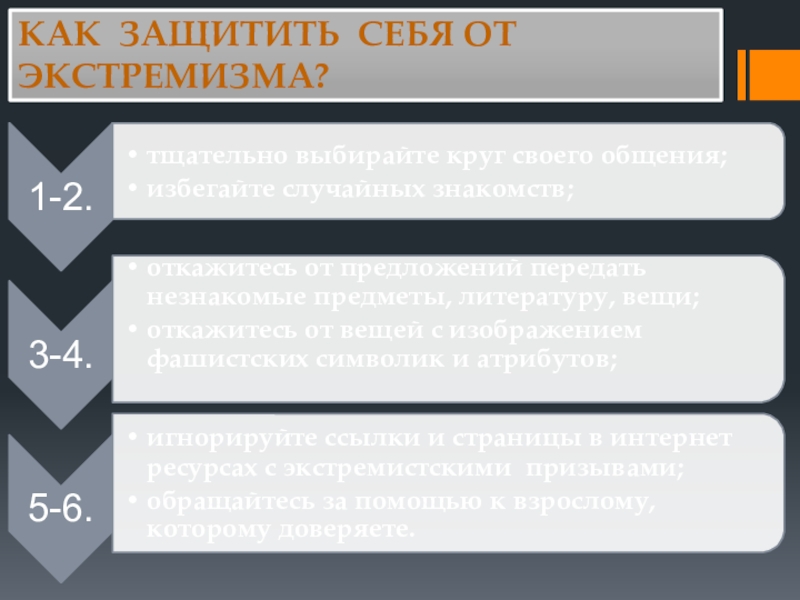 КАК ЗАЩИТИТЬ СЕБЯ ОТ ЭКСТРЕМИЗМА?

1-2.

• тщательно выбирайте круг своего общения;
• избегайте случайных знакомств;

3-4.

• откажитесь от предложений передать незнакомые предметы, литературу, вещи;
• откажитесь от вещей с изображением фашистских символик и атрибутов;

5-6.

• игнорируйте ссылки и страницы в интернет ресурсах с экстремистскими призывами;
• обращайтесь за помощью к взрослому, которому доверяете.